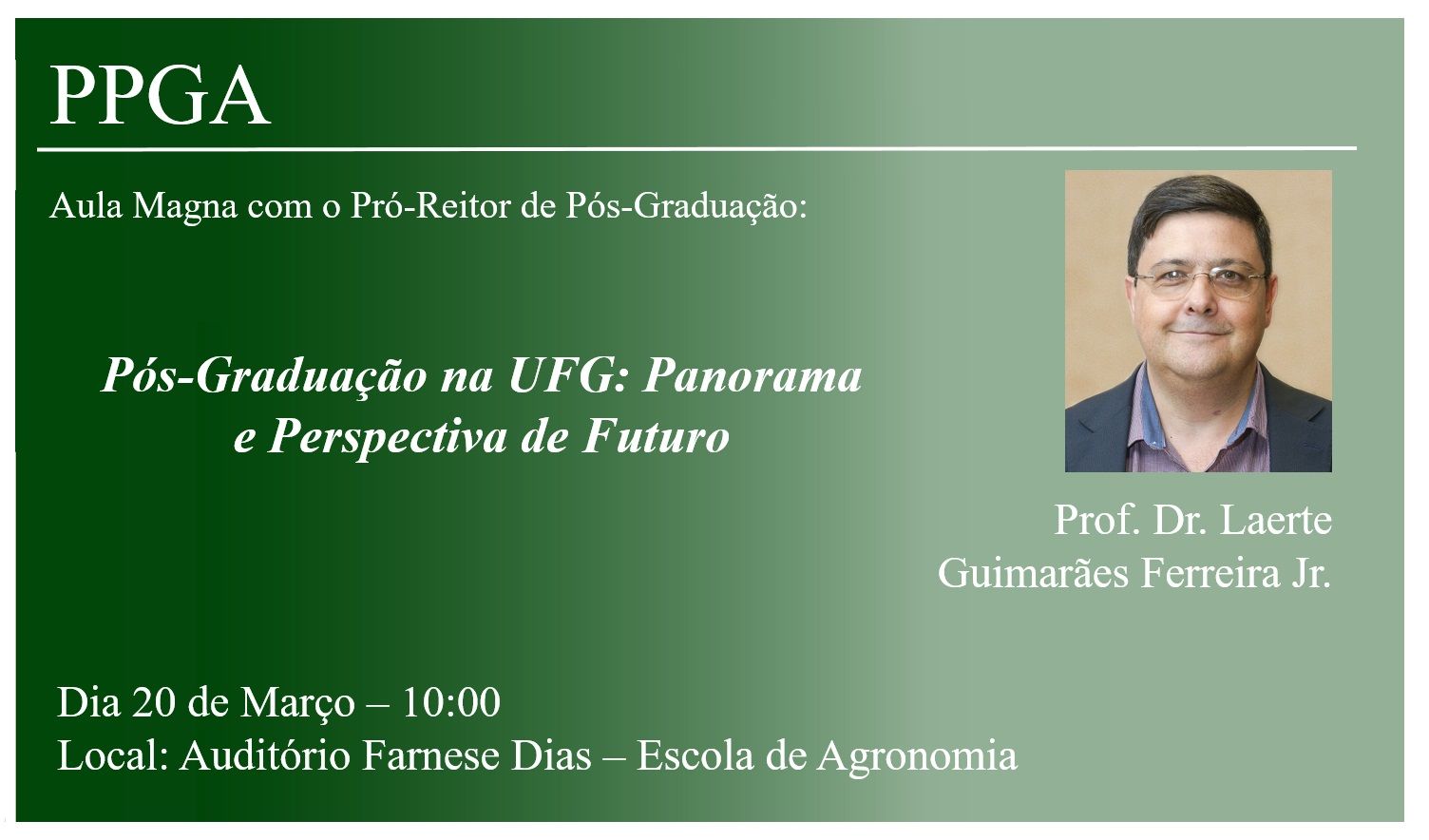 PPGA

Aula Magna com o Pró-Reitor de Pós-Graduação:

Pós-Graduação na UFG: Panorama e Perspectiva de Futuro

Prof. Dr. Laerte Guimarães Ferreira Jr.

Dia 20 de Março – 10:00
Local: Auditório Farnese Dias – Escola de Agronomia